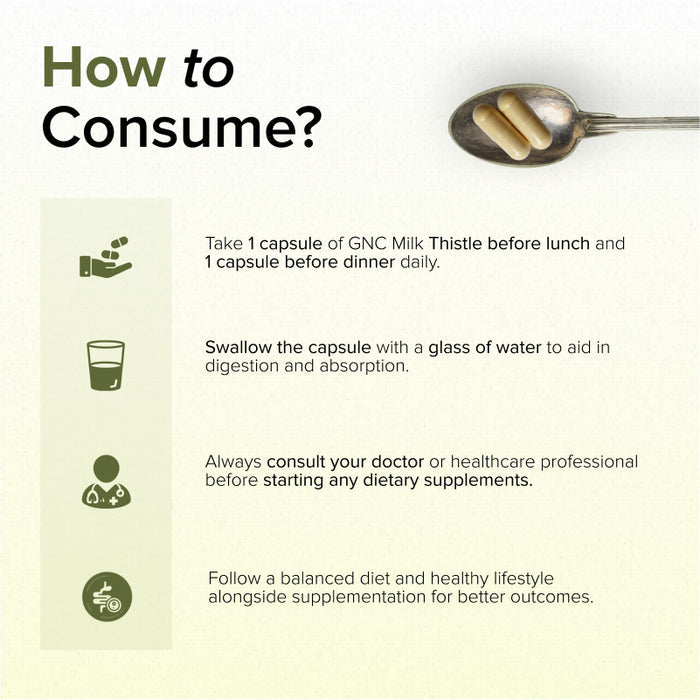 How to Consume?

Take 1 capsule of GNC Milk Thistle before lunch and 1 capsule before dinner daily.

Swallow the capsule with a glass of water to aid in digestion and absorption.

Always consult your doctor or healthcare professional before starting any dietary supplements.

Follow a balanced diet and healthy lifestyle alongside supplementation for better outcomes.